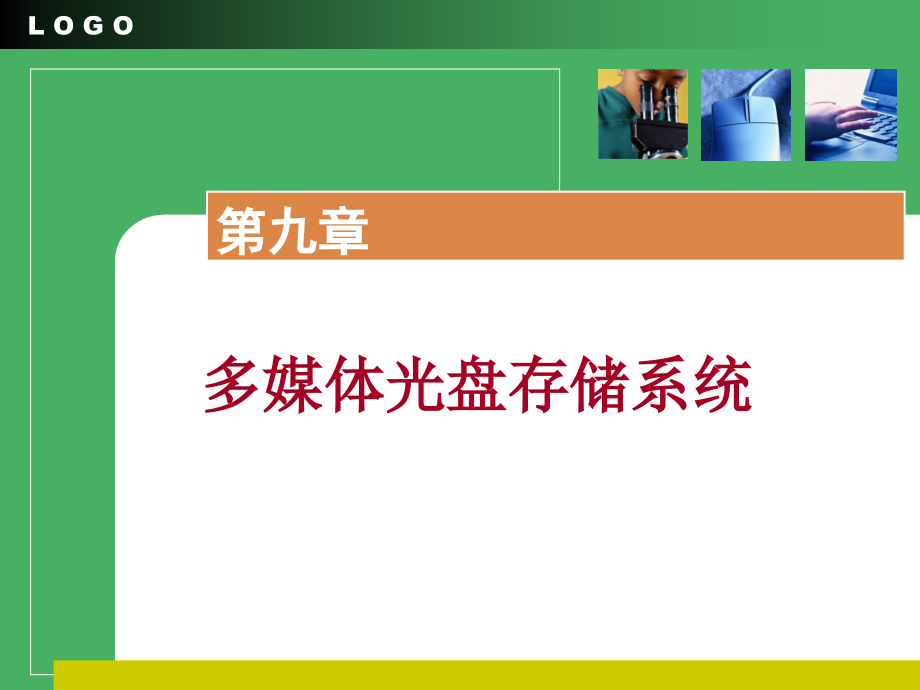 LOGO

第九章

多媒体光盘存储系统